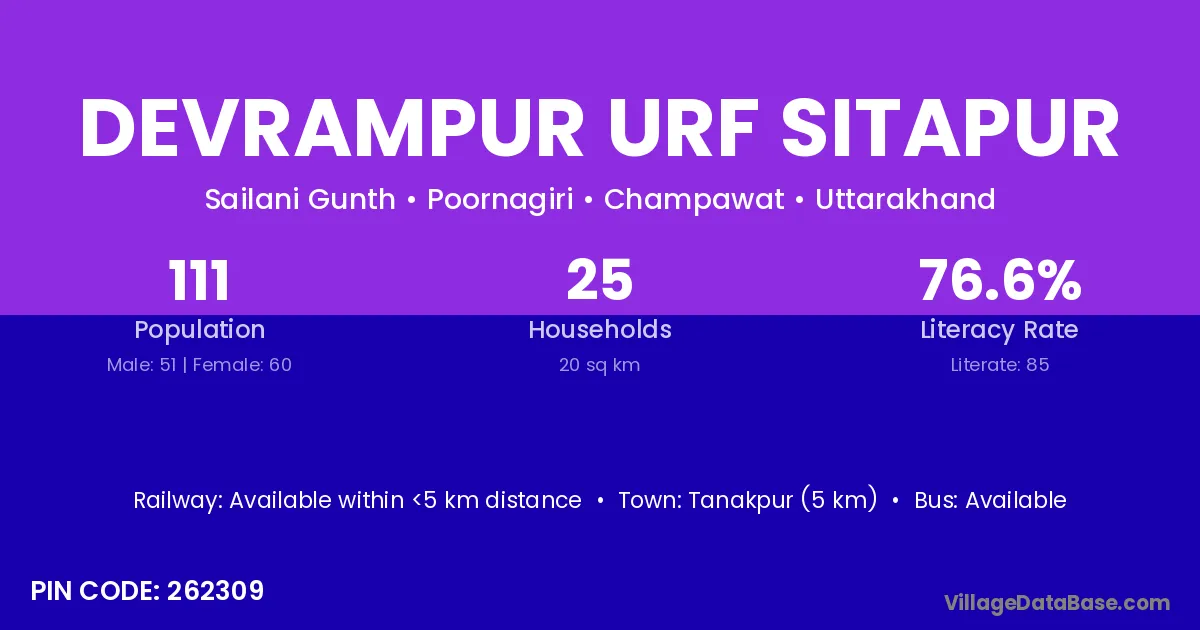 DEVRAMPUR URF SITAPUR

Sailani Gunth • Poornagiri • Champawat • Uttarakhand

111
Population
Male: 51 | Female: 60

25
Households
20 sq km

76.6%
Literacy Rate
Literate: 85

Railway: Available within <5 km distance • Town: Tanakpur (5 km) • Bus: Available

PIN CODE: 262309

VillageDataBase.com